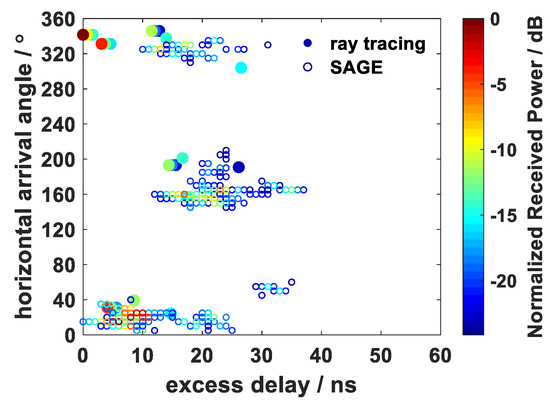 horizontal arrival angle / °

360
320
280
240
200
160
120
80
40
0

0
10
20
30
40
50
60

excess delay / ns

ray tracing
SAGE

0
-5
-10
-15
-20

Normalized Received Power / dB